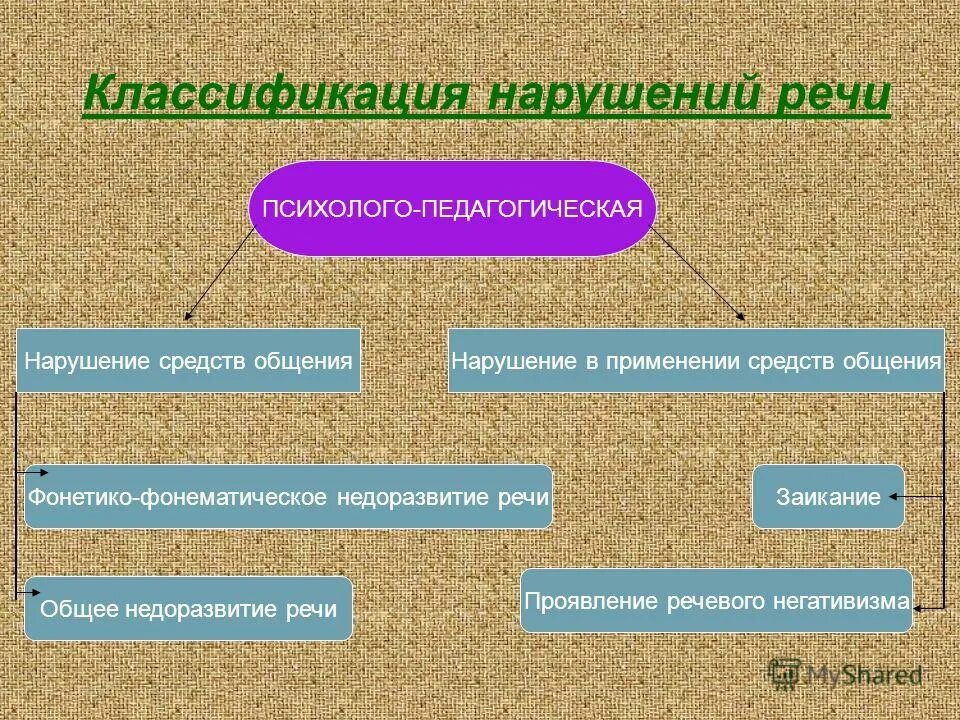 Классификация нарушений речи

ПСИХОЛОГО-ПЕДАГОГИЧЕСКАЯ

Нарушение средств общения

Нарушение в применении средств общения

Фонетико-фонематическое недоразвитие речи

Заикание

Общее недоразвитие речи

Проявление речевого негативизма

MyShared